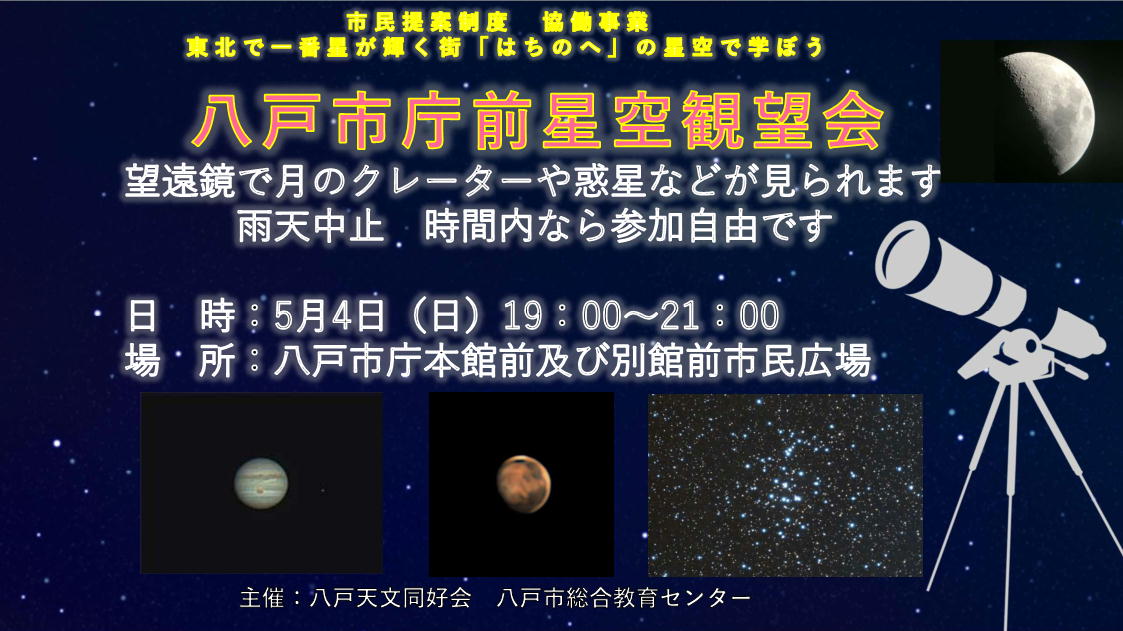 市民提案制度　協働事業
東北で一番星が輝く街「はちのへ」の星空で学ぼう

八戸市庁前星空観望会

望遠鏡で月のクレーターや惑星などが見られます
雨天中止　時間内なら参加自由です

日　時：5月4日（日）19：00～21：00
場　所：八戸市庁本館前及び別館前市民広場

主催：八戸天文同好会　八戸市総合教育センター